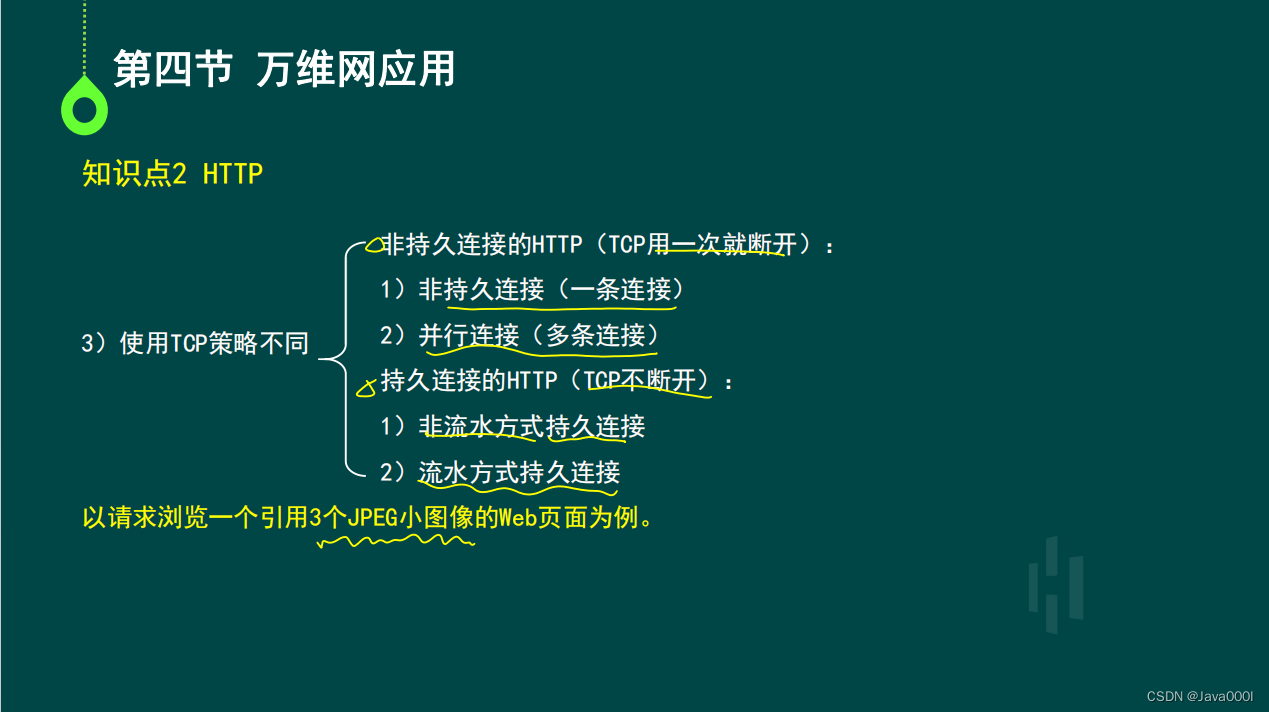 第四节 万维网应用

知识点2 HTTP

3）使用TCP策略不同

非持久连接的HTTP（TCP用一次就断开）：

1）非持久连接（一条连接）

2）并行连接（多条连接）

持久连接的HTTP（TCP不断开）：

1）非流水方式持久连接

2）流水方式持久连接

以请求浏览一个引用3个JPEG小图像的Web页面为例。

CSDN @Java000I